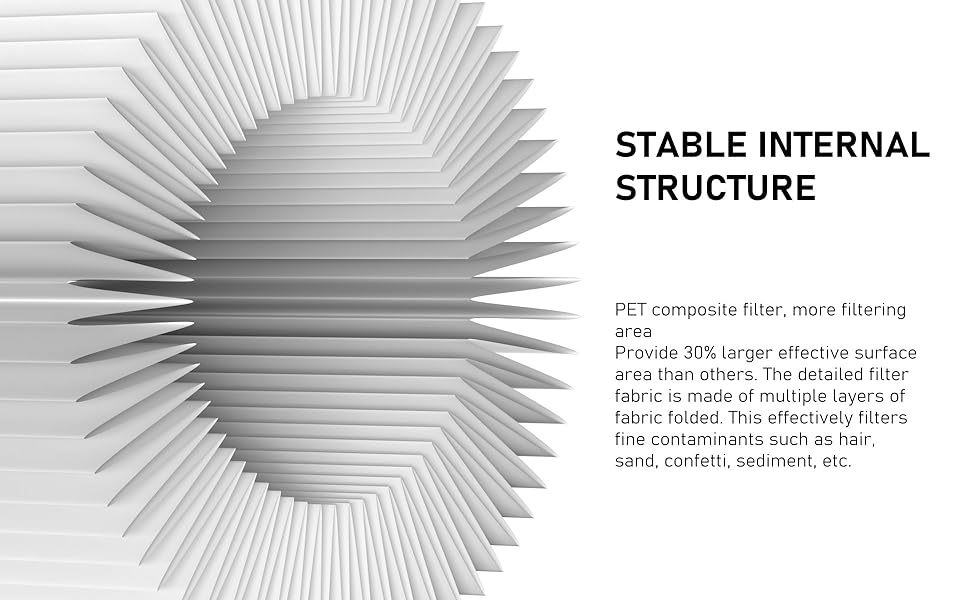 STABLE INTERNAL STRUCTURE

PET composite filter, more filtering area
Provide 30% larger effective surface area than others. The detailed filter fabric is made of multiple layers of fabric folded. This effectively filters fine contaminants such as hair, sand, confetti, sediment, etc.